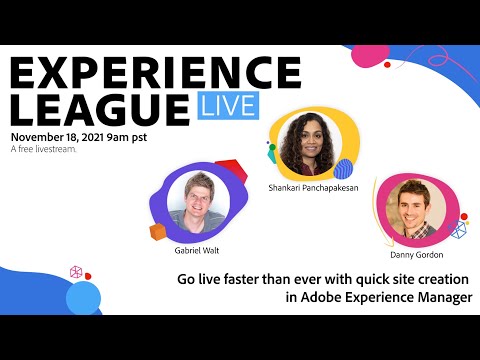 EXPERIENCE LEAGUE LIVE

November 18, 2021 9am pst
A free livestream.

Shankari Panchapakesan

Gabriel Walt

Danny Gordon

Go live faster than ever with quick site creation in Adobe Experience Manager